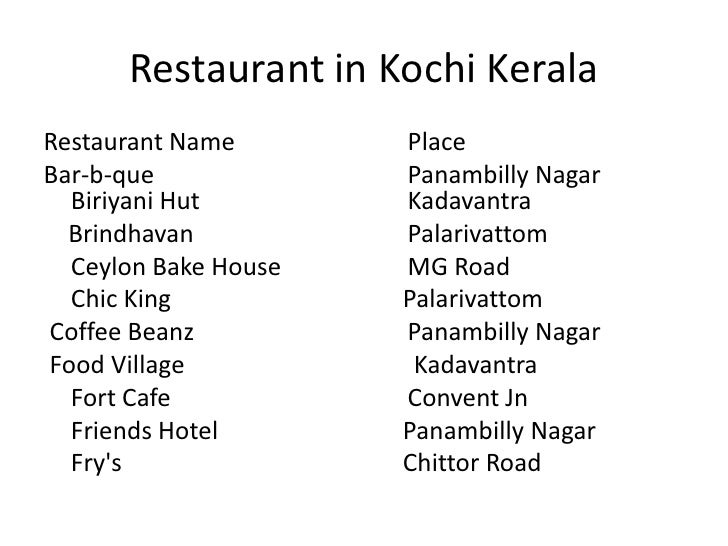 Restaurant in Kochi Kerala

| Restaurant Name | Place |
|---|---|
| Bar-b-que | Panambilly Nagar |
| Biriyani Hut | Kadavantra |
| Brindhavan | Palarivattom |
| Ceylon Bake House | MG Road |
| Chic King | Palarivattom |
| Coffee Beanz | Panambilly Nagar |
| Food Village | Kadavantra |
| Fort Cafe | Convent Jn |
| Friends Hotel | Panambilly Nagar |
| Fry's | Chittor Road |